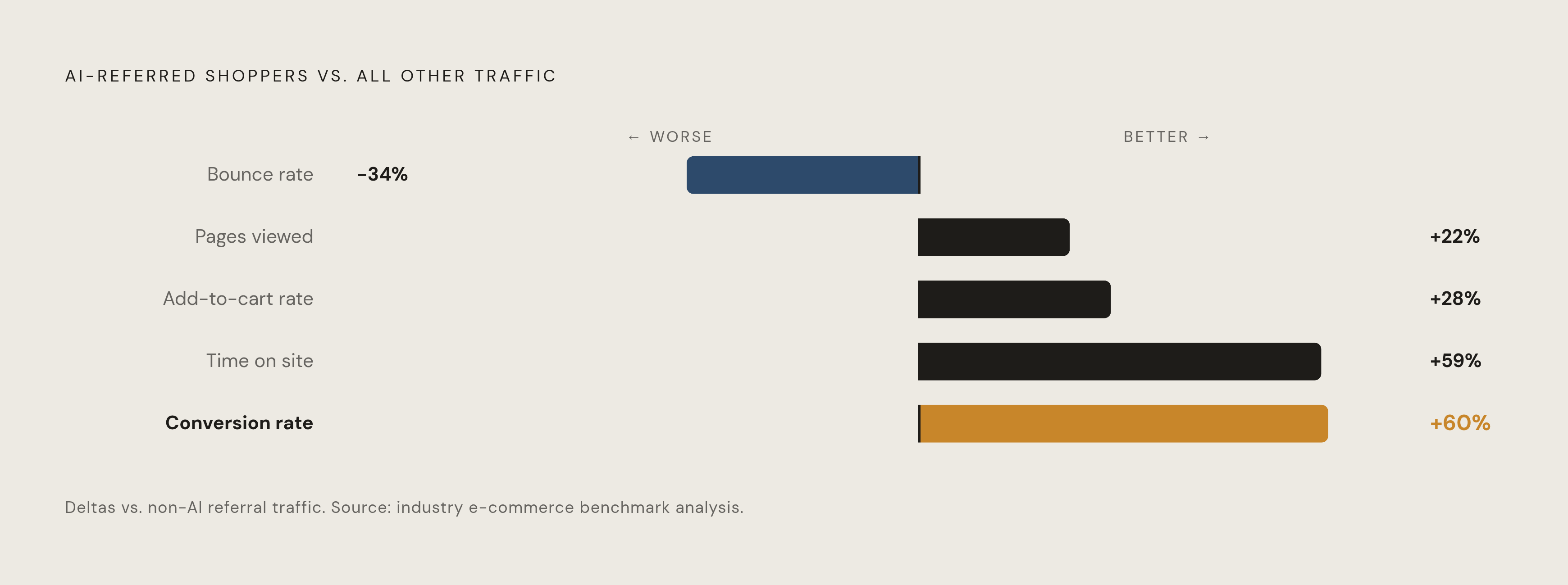 AI-REFERRED SHOPPERS VS. ALL OTHER TRAFFIC

← WORSE

BETTER →

Bounce rate -34%

Pages viewed +22%

Add-to-cart rate +28%

Time on site +59%

Conversion rate +60%

Deltas vs. non-AI referral traffic. Source: industry e-commerce benchmark analysis.